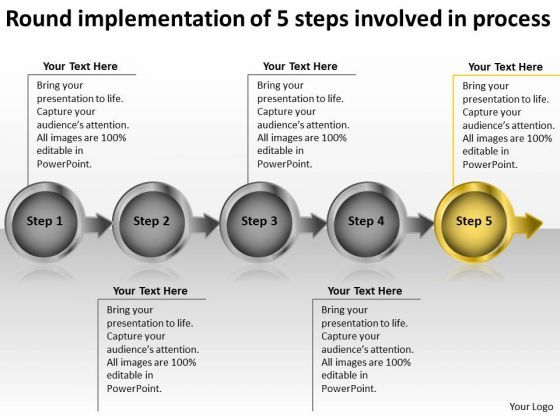 Round implementation of 5 steps involved in process

Your Text Here
Bring your presentation to life. Capture your audience's attention. All images are 100% editable in PowerPoint.

Your Text Here
Bring your presentation to life. Capture your audience's attention. All images are 100% editable in PowerPoint.

Your Text Here
Bring your presentation to life. Capture your audience's attention. All images are 100% editable in PowerPoint.

Step 1

Step 2

Step 3

Step 4

Step 5

Your Text Here
Bring your presentation to life. Capture your audience's attention. All images are 100% editable in PowerPoint.

Your Text Here
Bring your presentation to life. Capture your audience's attention. All images are 100% editable in PowerPoint.

Your Logo